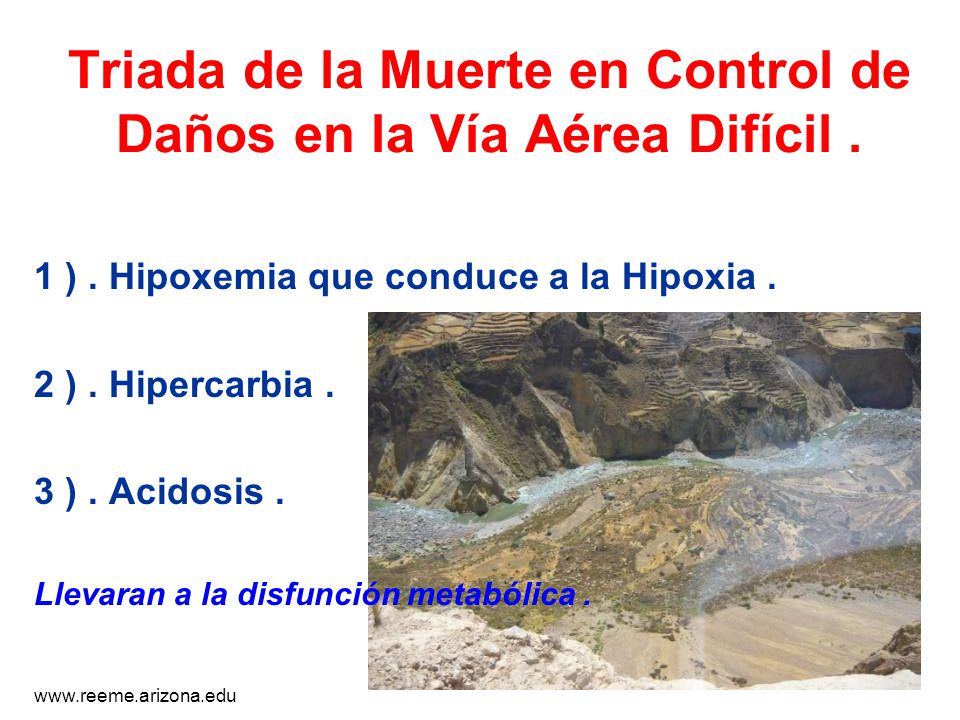 Triada de la Muerte en Control de Daños en la Vía Aérea Difícil .

1 ) . Hipoxemia que conduce a la Hipoxia .

2 ) . Hipercarbia .

3 ) . Acidosis .

Llevaran a la disfunción metabólica .

www.reeme.arizona.edu